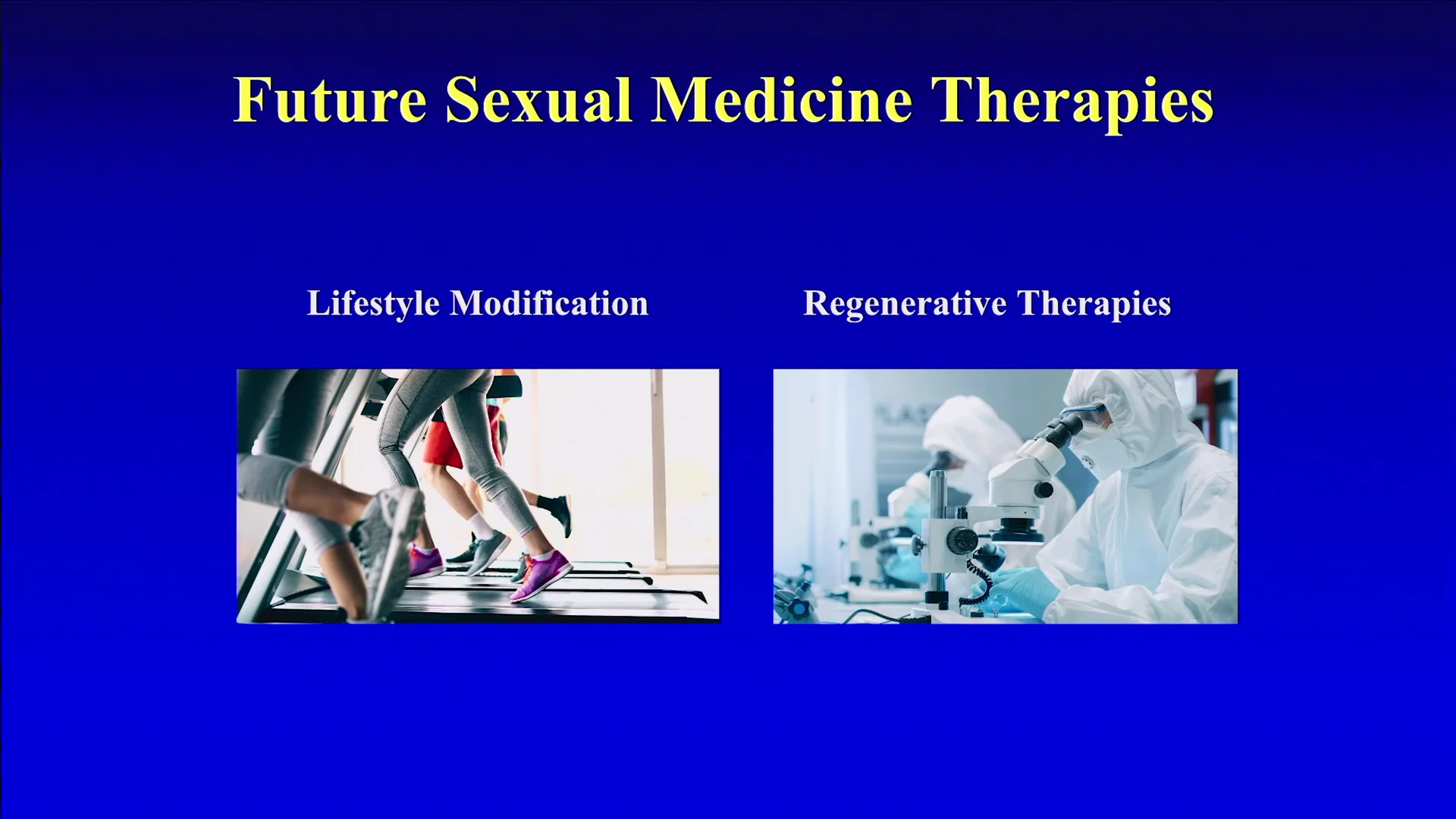 Future Sexual Medicine Therapies

Lifestyle Modification

Regenerative Therapies